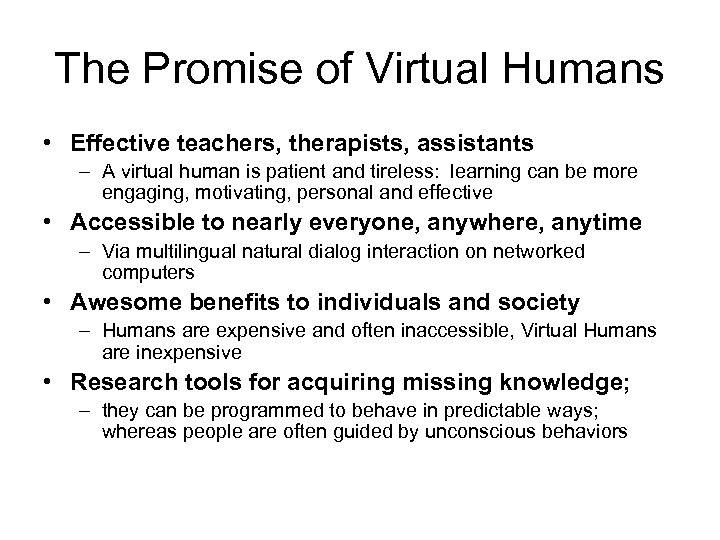 The Promise of Virtual Humans

• Effective teachers, therapists, assistants
– A virtual human is patient and tireless: learning can be more engaging, motivating, personal and effective

• Accessible to nearly everyone, anywhere, anytime
– Via multilingual natural dialog interaction on networked computers

• Awesome benefits to individuals and society
– Humans are expensive and often inaccessible, Virtual Humans are inexpensive

• Research tools for acquiring missing knowledge;
– they can be programmed to behave in predictable ways; whereas people are often guided by unconscious behaviors